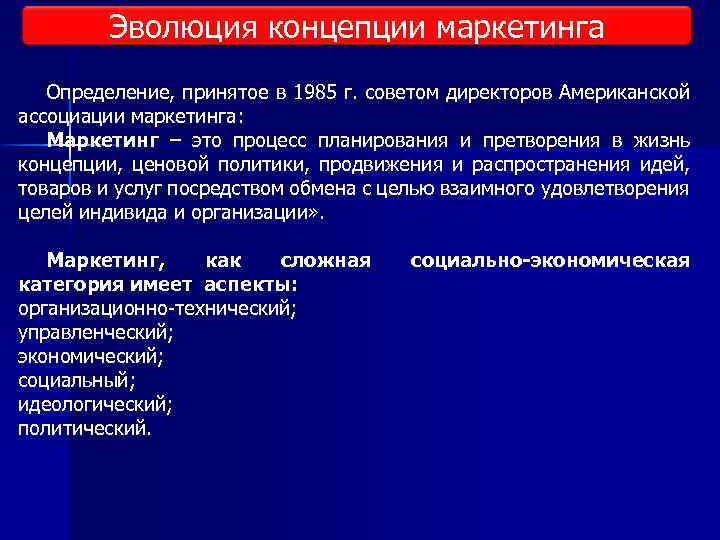 Эволюция концепции маркетинга

Определение, принятое в 1985 г. советом директоров Американской ассоциации маркетинга:
Маркетинг – это процесс планирования и претворения в жизнь концепции, ценовой политики, продвижения и распространения идей, товаров и услуг посредством обмена с целью взаимного удовлетворения целей индивида и организации».

Маркетинг, как сложная социально-экономическая категория имеет аспекты:
организационно-технический;
управленческий;
экономический;
социальный;
идеологический;
политический.